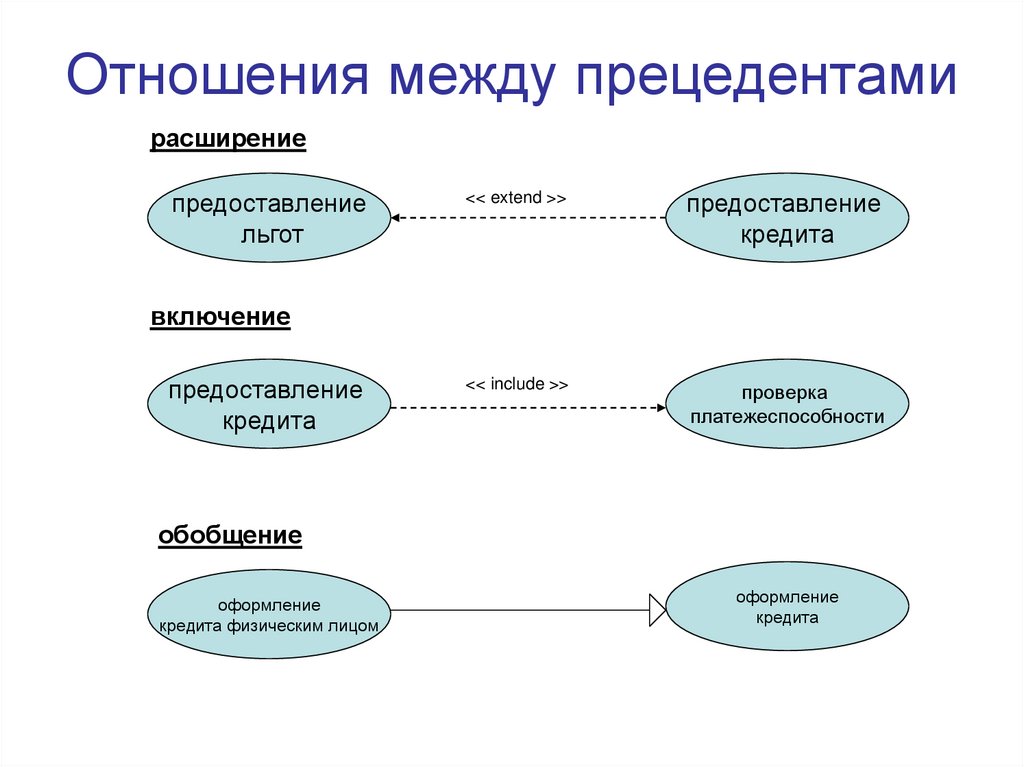 Отношения между прецедентами

расширение

предоставление льгот

<< extend >>

предоставление кредита

включение

предоставление кредита

<< include >>

проверка платежеспособности

обобщение

оформление кредита физическим лицом

оформление кредита